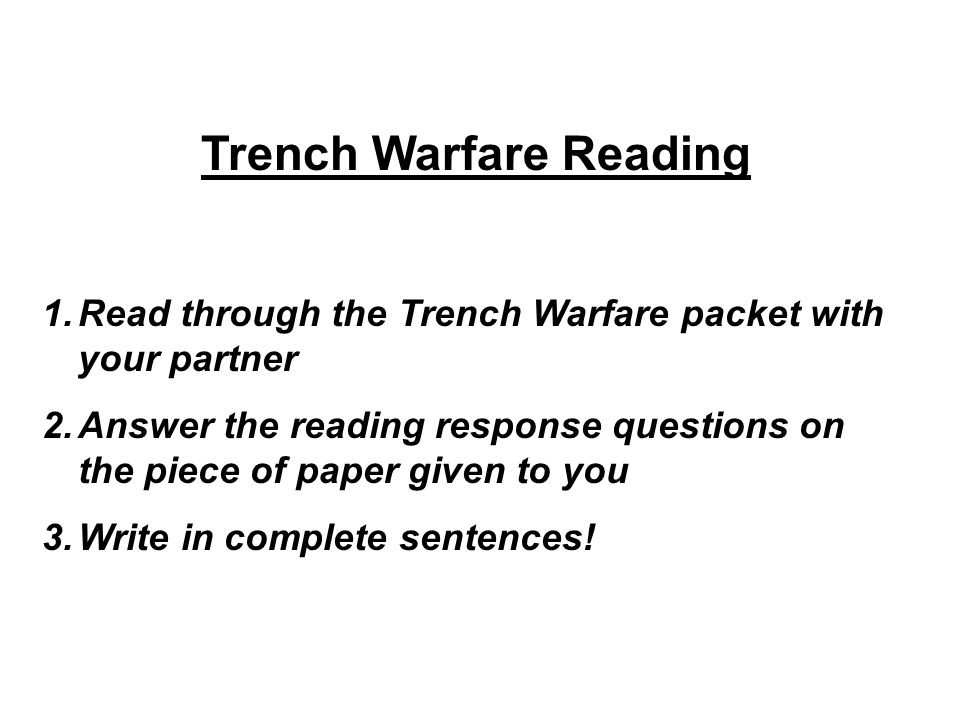 Trench Warfare Reading

1. Read through the Trench Warfare packet with your partner

2. Answer the reading response questions on the piece of paper given to you

3. Write in complete sentences!